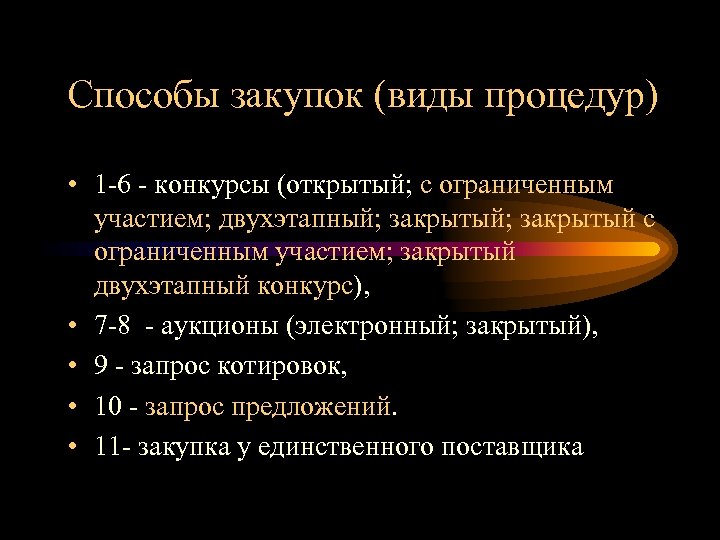 Способы закупок (виды процедур)

• 1-6 - конкурсы (открытый; с ограниченным участием; двухэтапный; закрытый; закрытый с ограниченным участием; закрытый двухэтапный конкурс),
• 7-8 - аукционы (электронный; закрытый),
• 9 - запрос котировок,
• 10 - запрос предложений.
• 11- закупка у единственного поставщика